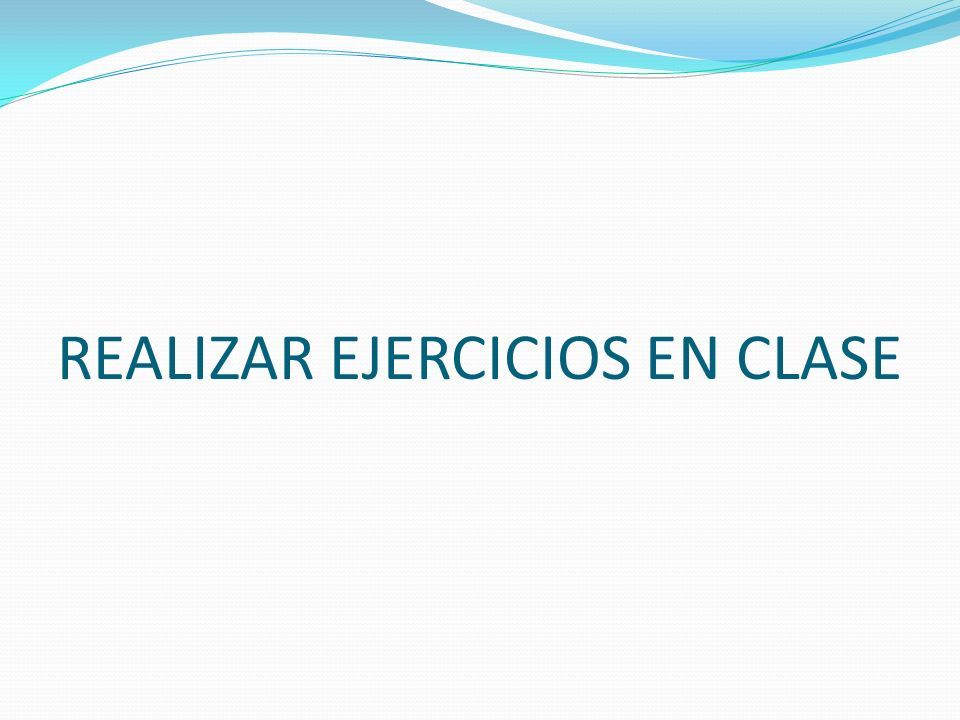 REALIZAR EJERCICIOS EN CLASE